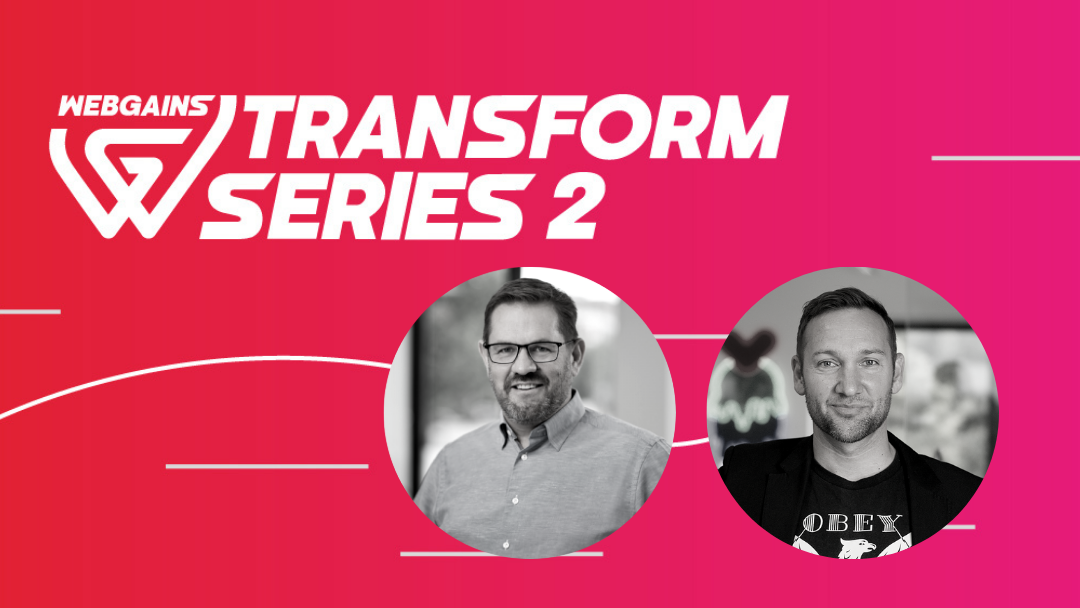 WEBGAINS
TRANSFORM SERIES 2

OBEY